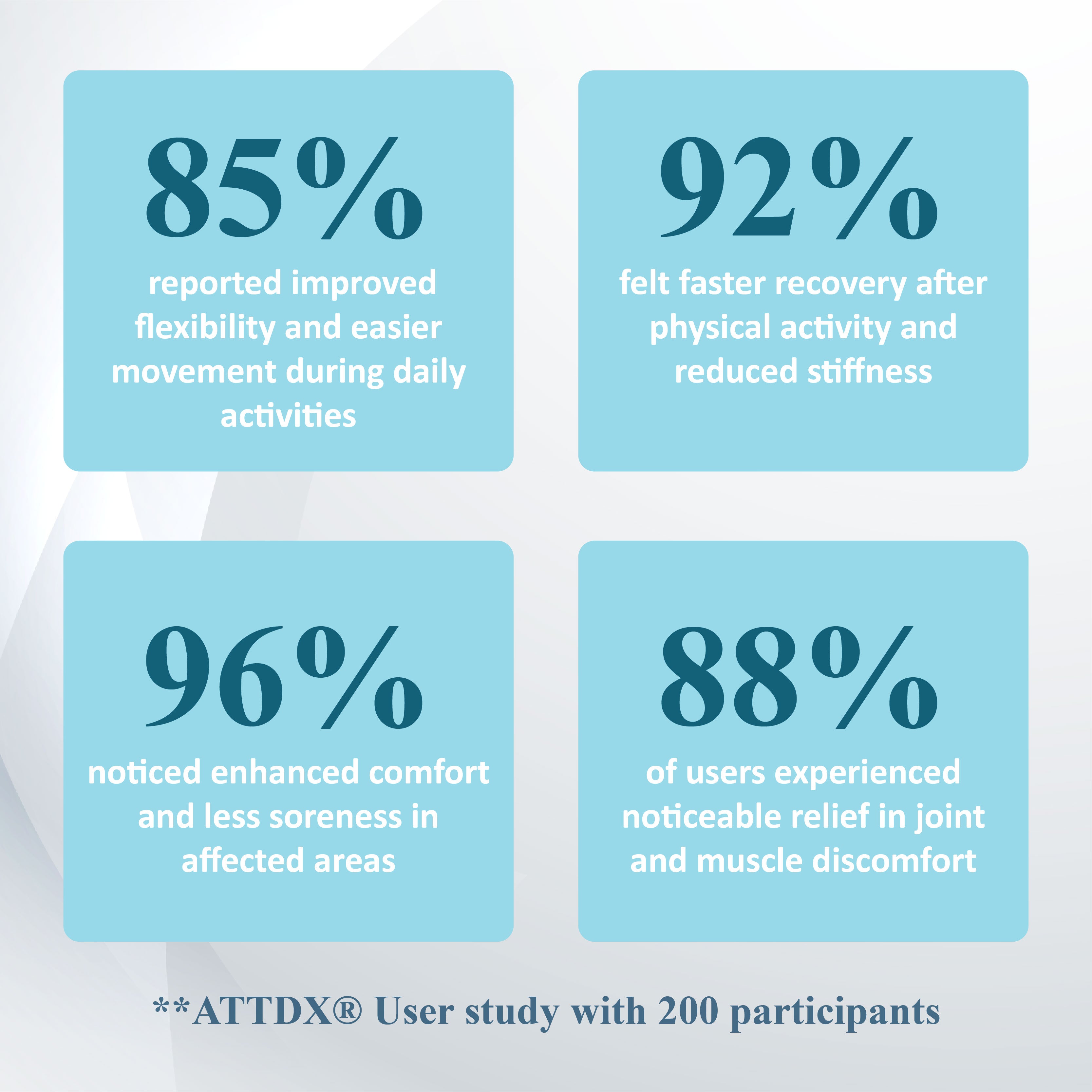 85%

reported improved flexibility and easier movement during daily activities

92%

felt faster recovery after physical activity and reduced stiffness

96%

noticed enhanced comfort and less soreness in affected areas

88%

of users experienced noticeable relief in joint and muscle discomfort

**ATTDX® User study with 200 participants